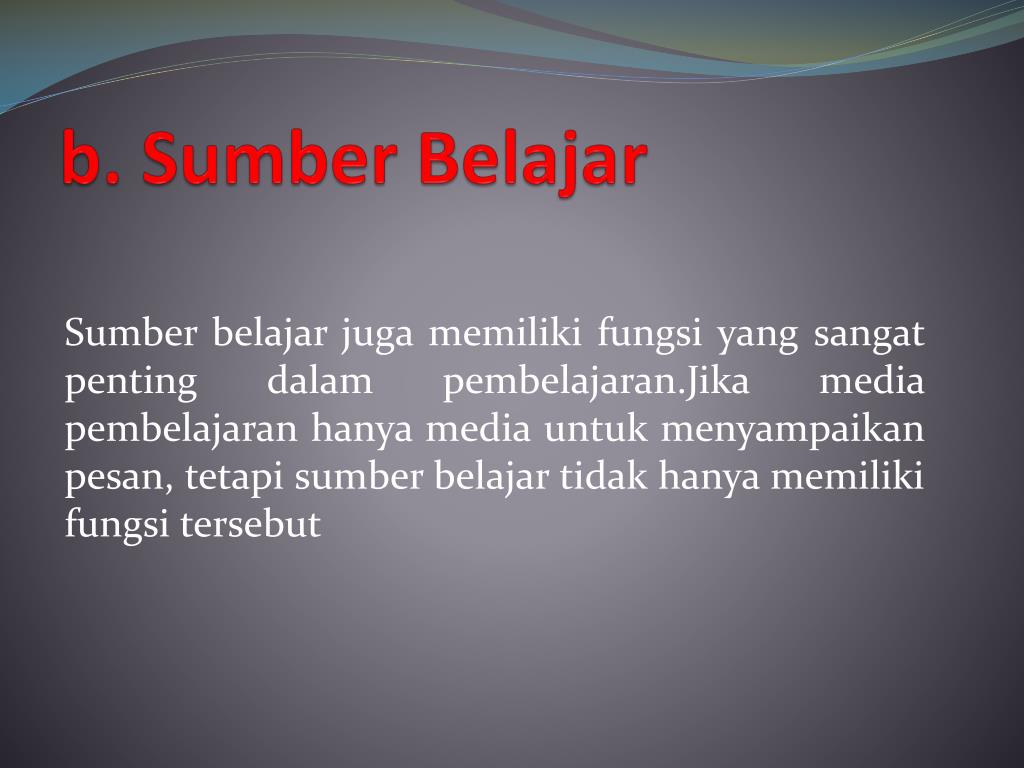 b. Sumber Belajar

Sumber belajar juga memiliki fungsi yang sangat penting dalam pembelajaran.Jika media pembelajaran hanya media untuk menyampaikan pesan, tetapi sumber belajar tidak hanya memiliki fungsi tersebut